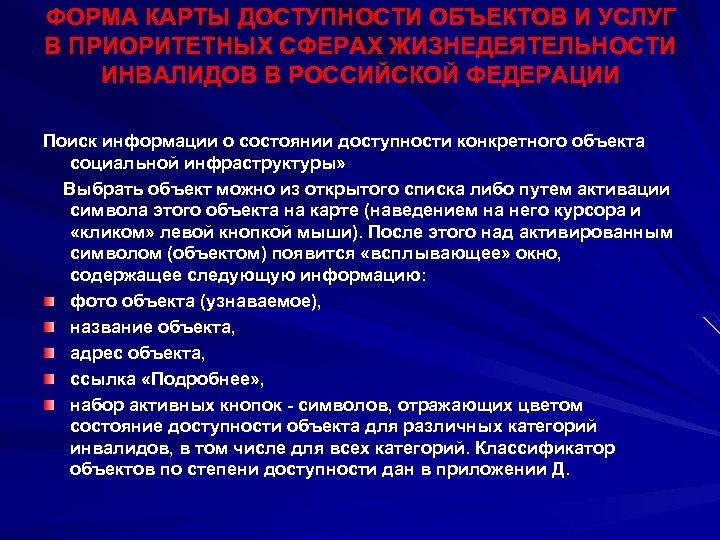 ФОРМА КАРТЫ ДОСТУПНОСТИ ОБЪЕКТОВ И УСЛУГ В ПРИОРИТЕТНЫХ СФЕРАХ ЖИЗНЕДЕЯТЕЛЬНОСТИ ИНВАЛИДОВ В РОССИЙСКОЙ ФЕДЕРАЦИИ

Поиск информации о состоянии доступности конкретного объекта социальной инфраструктуры»

Выбрать объект можно из открытого списка либо путем активации символа этого объекта на карте (наведением на него курсора и «кликом» левой кнопкой мыши). После этого над активированным символом (объектом) появится «всплывающее» окно, содержащее следующую информацию:

фото объекта (узнаваемое),

название объекта,

адрес объекта,

ссылка «Подробнее»,

набор активных кнопок - символов, отражающих цветом состояние доступности объекта для различных категорий инвалидов, в том числе для всех категорий. Классификатор объектов по степени доступности дан в приложении Д.